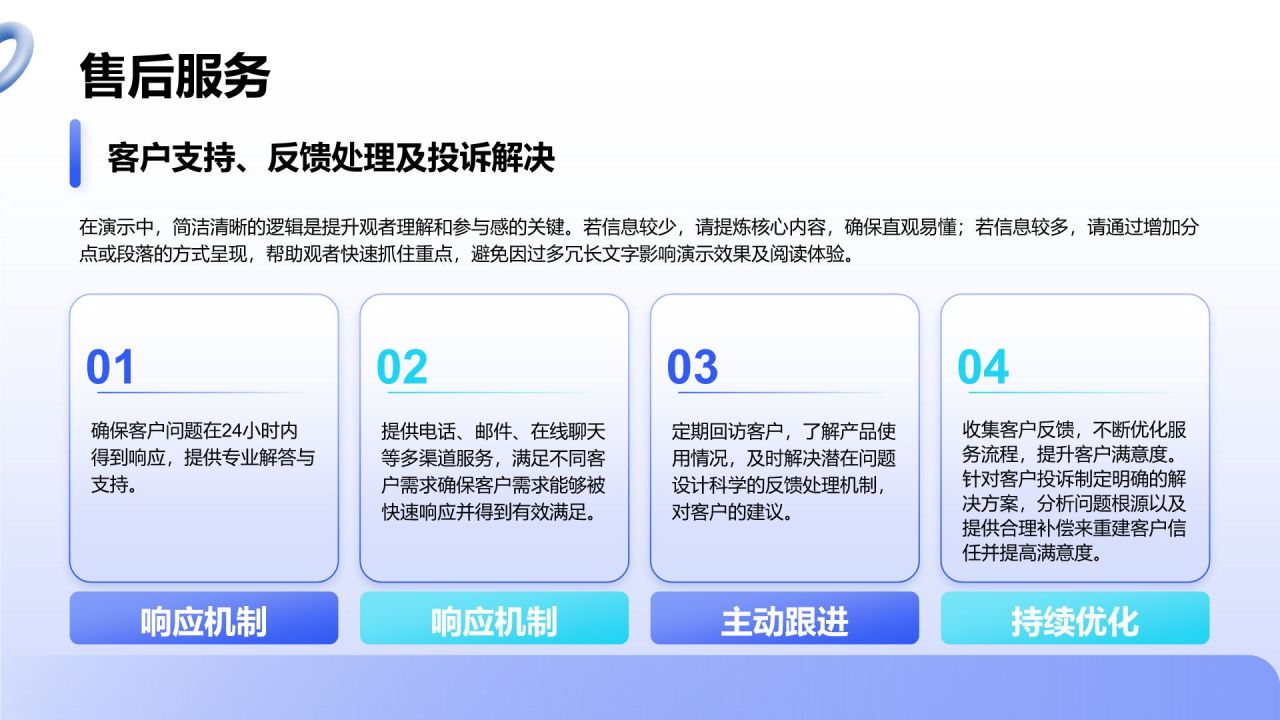 售后服务

客户支持、反馈处理及投诉解决

在演示中，简洁清晰的逻辑是提升观者理解和参与感的关键。若信息较少，请提炼核心内容，确保直观易懂；若信息较多，请通过增加分点或段落的方式呈现，帮助观者快速抓住重点，避免因过多冗长文字影响演示效果及阅读体验。

01

确保客户问题在24小时内得到响应，提供专业解答与支持。

响应机制

02

提供电话、邮件、在线聊天等多渠道服务，满足不同客户需求确保客户需求能够被快速响应并得到有效满足。

响应机制

03

定期回访客户，了解产品使用情况，及时解决潜在问题设计科学的反馈处理机制，对客户的建议。

主动跟进

04

收集客户反馈，不断优化服务流程，提升客户满意度。针对客户投诉制定明确的解决方案，分析问题根源以及提供合理补偿来重建客户信任并提高满意度。

持续优化